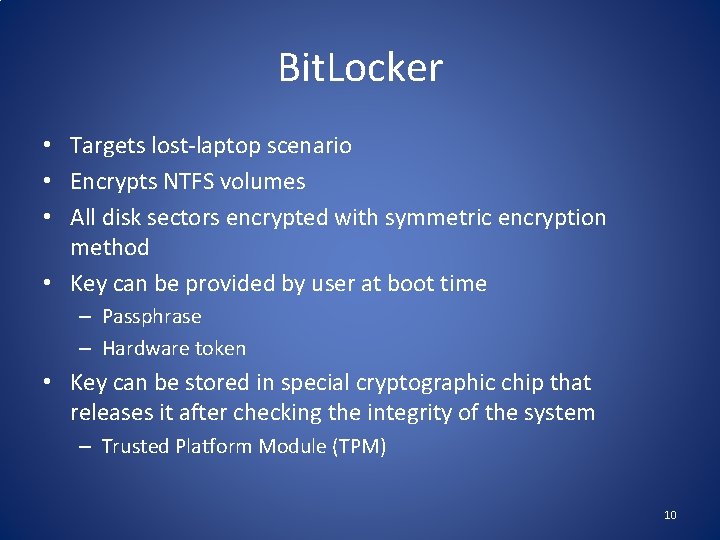 BitLocker

• Targets lost-laptop scenario
• Encrypts NTFS volumes
• All disk sectors encrypted with symmetric encryption method
• Key can be provided by user at boot time
  – Passphrase
  – Hardware token
• Key can be stored in special cryptographic chip that releases it after checking the integrity of the system
  – Trusted Platform Module (TPM)

10